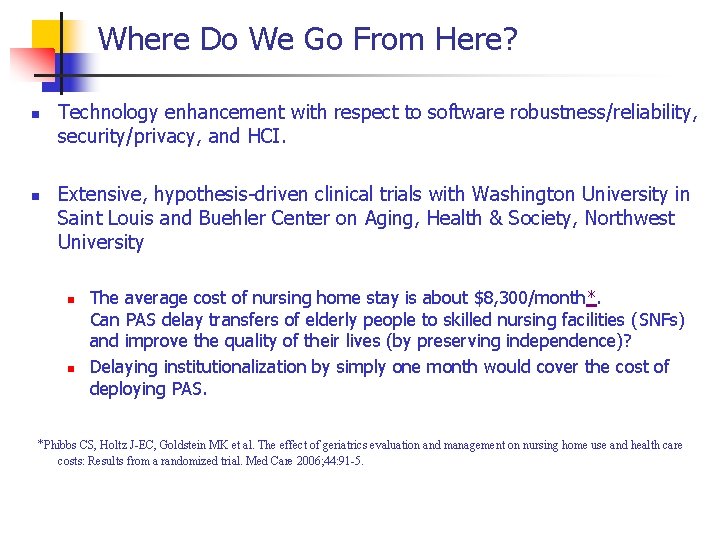 Where Do We Go From Here?

Technology enhancement with respect to software robustness/reliability, security/privacy, and HCI.

Extensive, hypothesis-driven clinical trials with Washington University in Saint Louis and Buehler Center on Aging, Health & Society, Northwest University

The average cost of nursing home stay is about \$8,300/month*. Can PAS delay transfers of elderly people to skilled nursing facilities (SNFs) and improve the quality of their lives (by preserving independence)?

Delaying institutionalization by simply one month would cover the cost of deploying PAS.

*Phibbs CS, Holtz J-EC, Goldstein MK et al. The effect of geriatrics evaluation and management on nursing home use and health care costs: Results from a randomized trial. Med Care 2006;44:91-5.